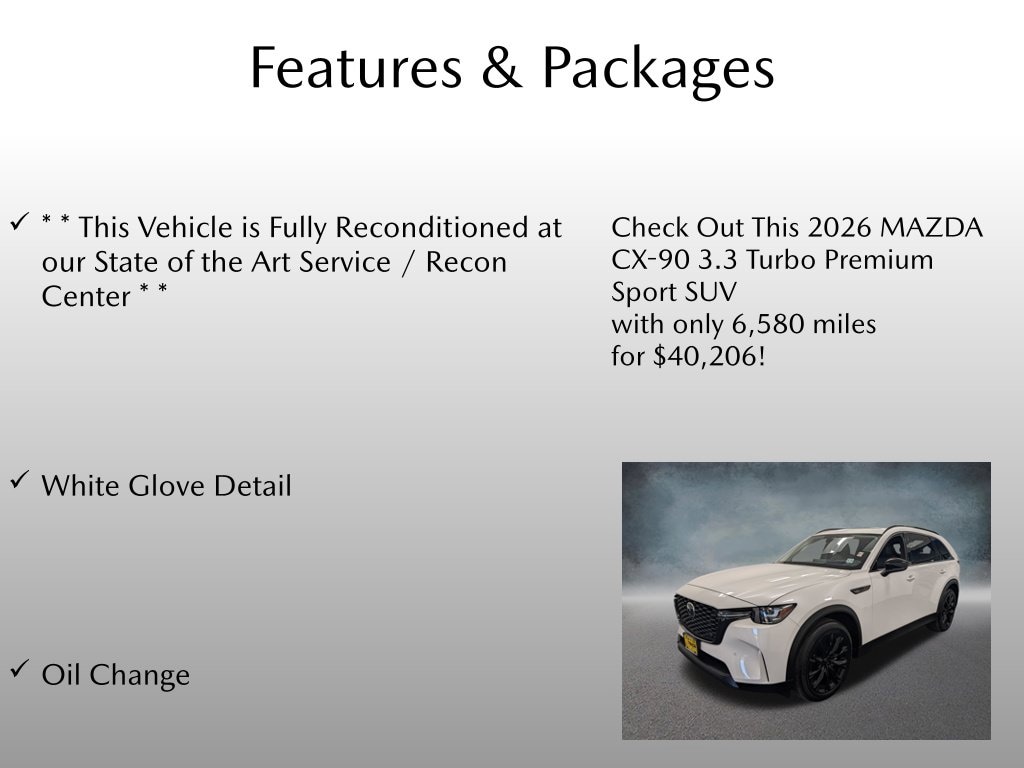 Features & Packages

✓ * * This Vehicle is Fully Reconditioned at our State of the Art Service / Recon Center * *

✓ White Glove Detail

✓ Oil Change

Check Out This 2026 MAZDA CX-90 3.3 Turbo Premium Sport SUV
with only 6,580 miles
for $40,206!